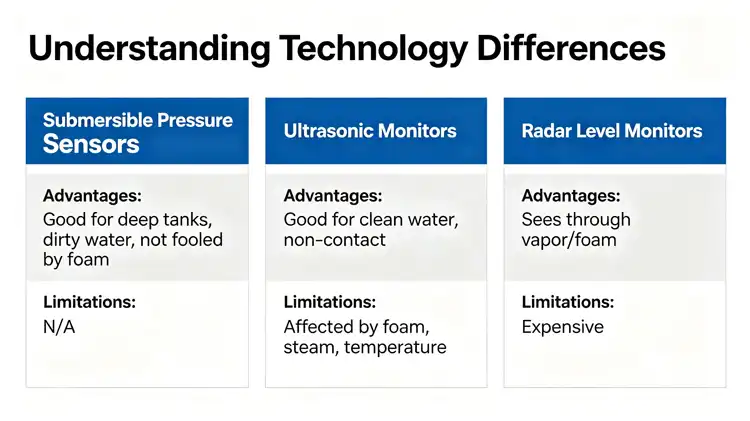 Understanding Technology Differences

Submersible Pressure Sensors

Advantages:
Good for deep tanks, dirty water, not fooled by foam

Limitations:
N/A

Ultrasonic Monitors

Advantages:
Good for clean water, non-contact

Limitations:
Affected by foam, steam, temperature

Radar Level Monitors

Advantages:
Sees through vapor/foam

Limitations:
Expensive